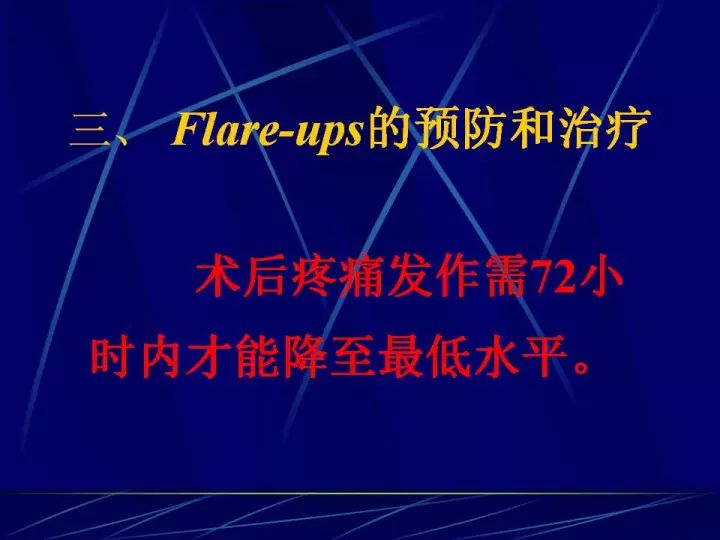 三、 Flare-ups的预防和治疗

术后疼痛发作需72小时内才能降至最低水平。